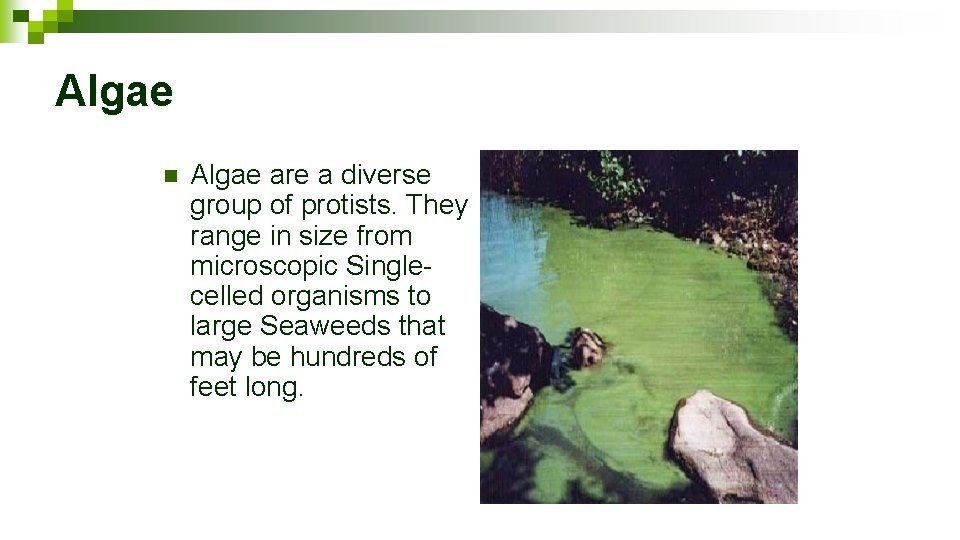 Algae

Algae are a diverse group of protists. They range in size from microscopic Single-celled organisms to large Seaweeds that may be hundreds of feet long.